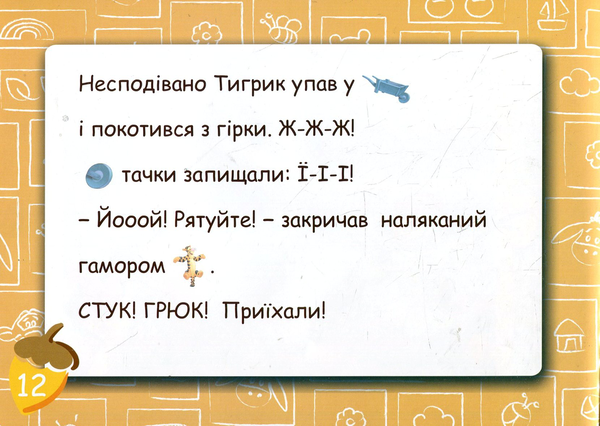 Несподівано Тигрик упав у

і покотився з гірки. Ж-Ж-Ж!

тачки запищали: Ї-І-І!

– Йооой! Рятуйте! – закричав наляканий гамором .

СТУК! ГРЮК! Приїхали!

12